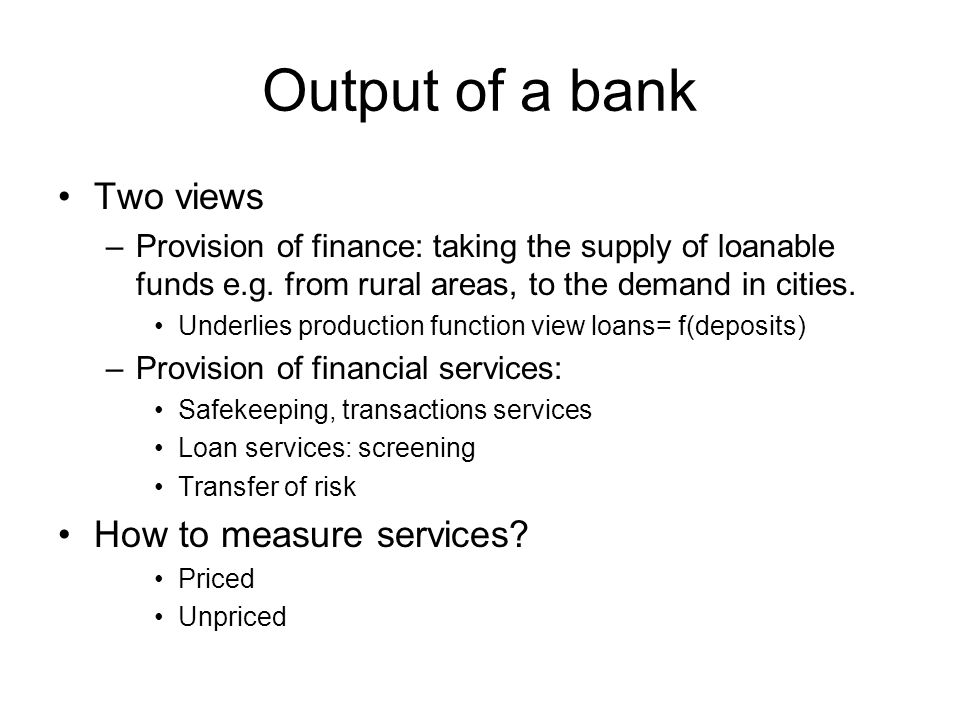 Output of a bank

• Two views
– Provision of finance: taking the supply of loanable funds e.g. from rural areas, to the demand in cities.
• Underlies production function view loans= f(deposits)
– Provision of financial services:
• Safekeeping, transactions services
• Loan services: screening
• Transfer of risk
• How to measure services?
• Priced
• Unpriced